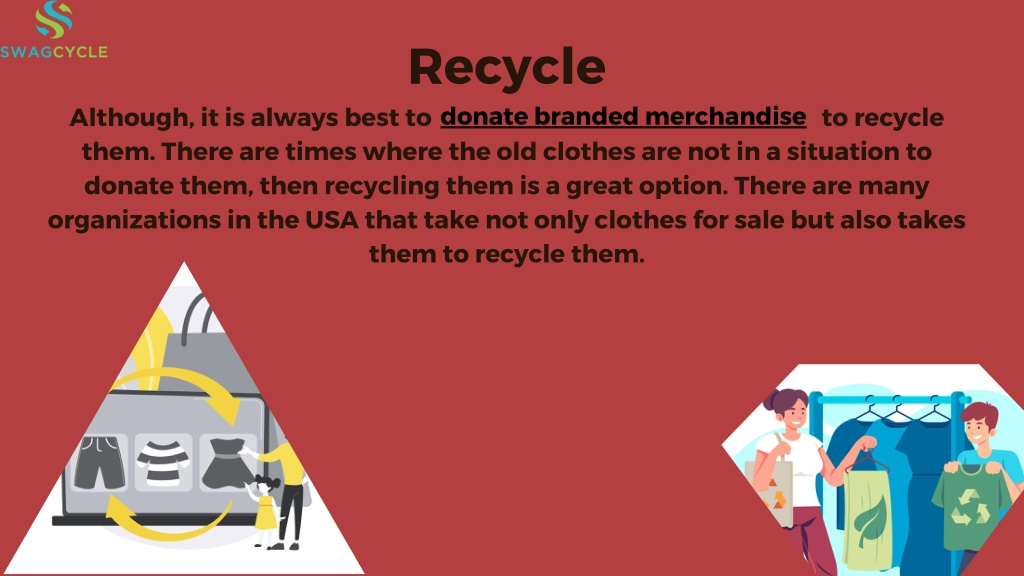 SWAGCYCLE

Recycle

Although, it is always best to donate branded merchandise to recycle them. There are times where the old clothes are not in a situation to donate them, then recycling them is a great option. There are many organizations in the USA that take not only clothes for sale but also takes them to recycle them.